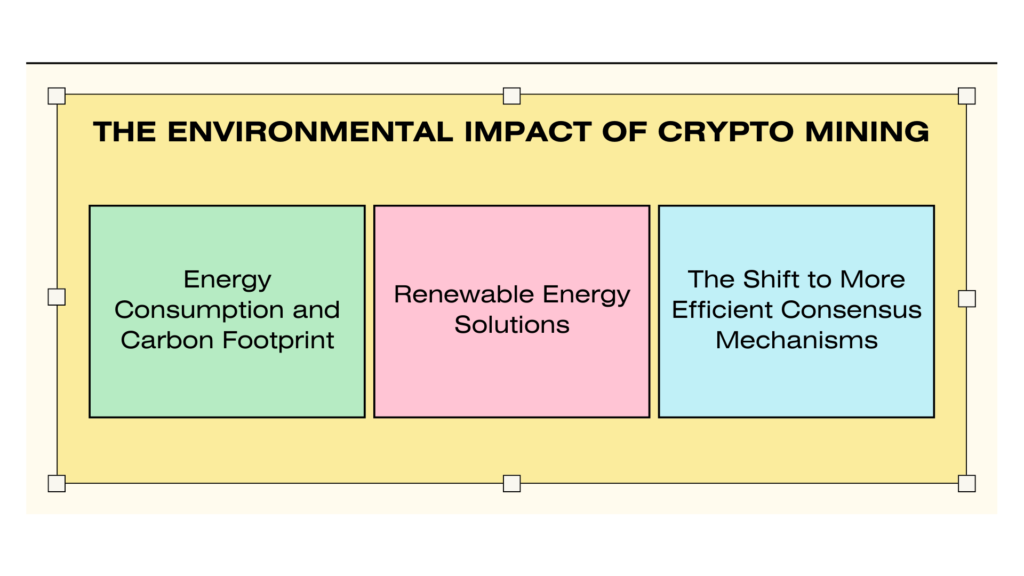 THE ENVIRONMENTAL IMPACT OF CRYPTO MINING

Energy Consumption and Carbon Footprint

Renewable Energy Solutions

The Shift to More Efficient Consensus Mechanisms